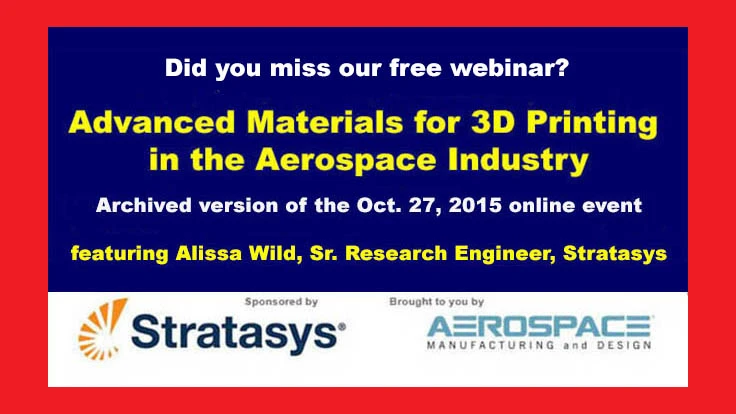 Did you miss our free webinar?

Advanced Materials for 3D Printing in the Aerospace Industry

Archived version of the Oct. 27, 2015 online event

featuring Alissa Wild, Sr. Research Engineer, Stratasys

Sponsored by

Stratasys®

Brought to you by

AEROSPACE
MANUFACTURING and DESIGN